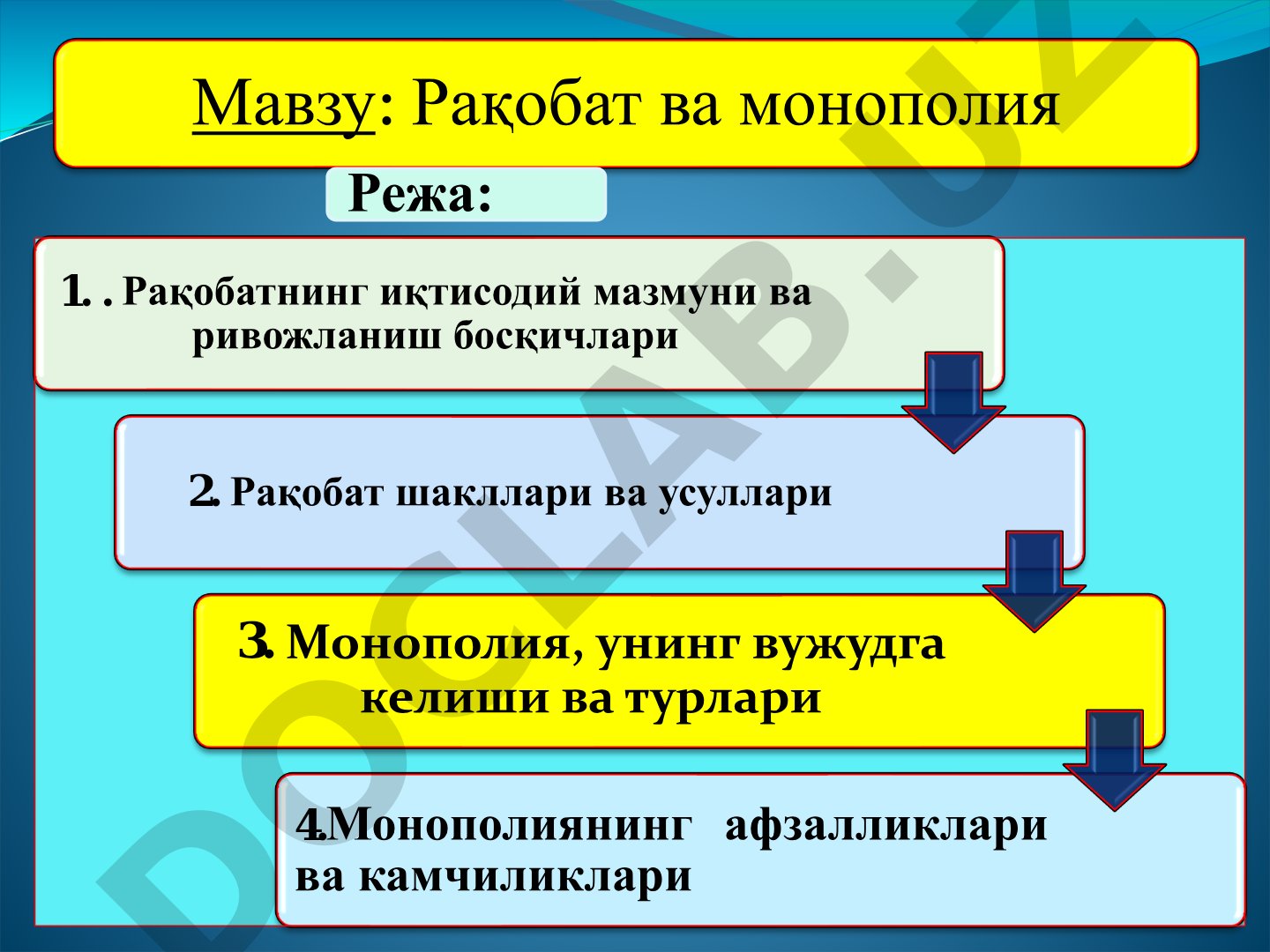 Мавзу: Рақобат ва монополия

Режа:

1. . Рақобатнинг иқтисодий мазмуни ва ривожланиш босқичлари

2. Рақобат шакллари ва усуллари

3. Монополия, унинг вужудга келиши ва турлари

4.Монополиянинг афзалликлари ва камчиликлари

DOCLAB.UZ